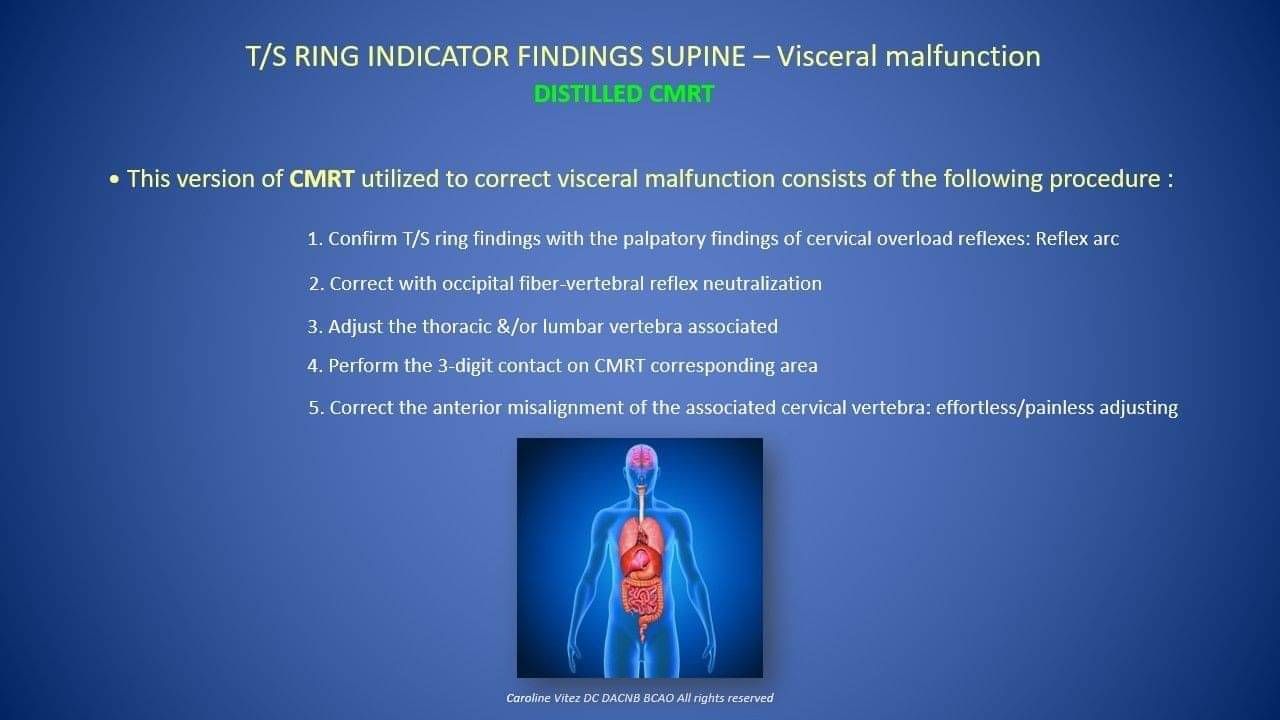 T/S RING INDICATOR FINDINGS SUPINE – Visceral malfunction
DISTILLED CMRT

• This version of CMRT utilized to correct visceral malfunction consists of the following procedure :

1. Confirm T/S ring findings with the palpatory findings of cervical overload reflexes: Reflex arc
2. Correct with occipital fiber-vertebral reflex neutralization
3. Adjust the thoracic &/or lumbar vertebra associated
4. Perform the 3-digit contact on CMRT corresponding area
5. Correct the anterior misalignment of the associated cervical vertebra: effortless/painless adjusting

Caroline Vitez DC DACNB BCAO All rights reserved